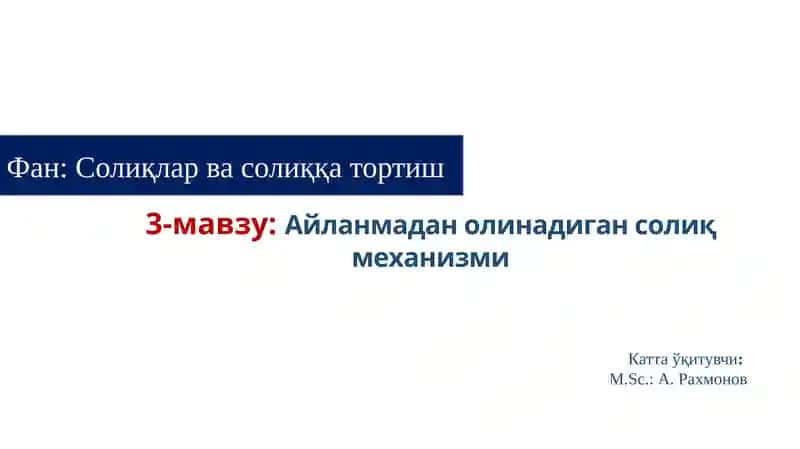 Фан: Солиқлар ва солиққа тортиш

3-мавзу: Айланмадан олинадиган солиқ механизми

Катта ўқитувчи:
M.Sc.: А. Рахмонов